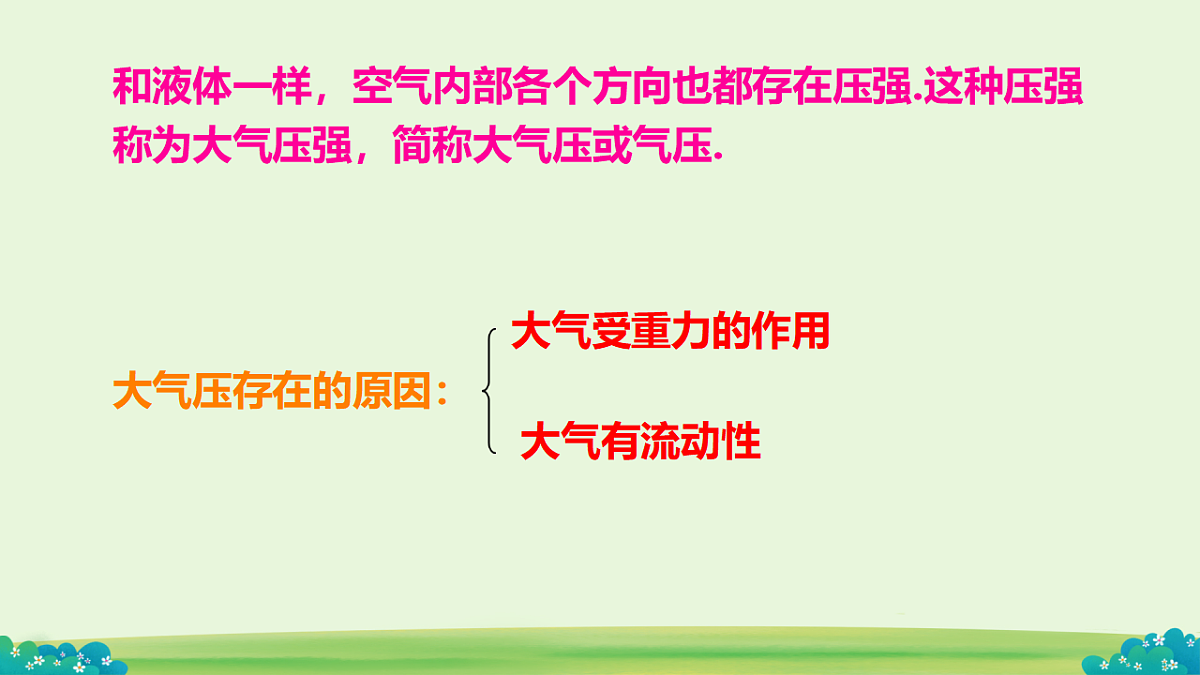 和液体一样，空气内部各个方向也都存在压强.这种压强称为大气压强，简称大气压或气压.

大气压存在的原因：

大气受重力的作用

大气有流动性